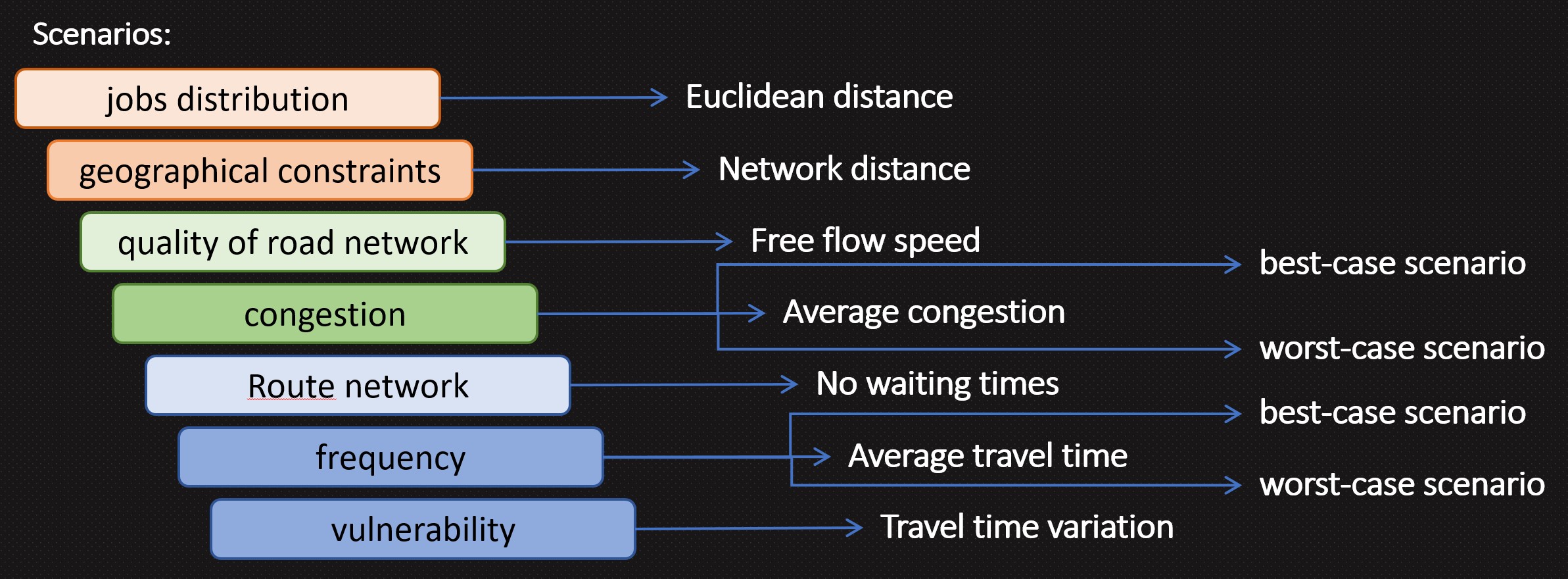 Scenarios:

jobs distribution
Euclidean distance

geographical constraints
Network distance

quality of road network
Free flow speed

best-case scenario

congestion
Average congestion

worst-case scenario

Route network
No waiting times

best-case scenario

frequency
Average travel time

worst-case scenario

vulnerability
Travel time variation